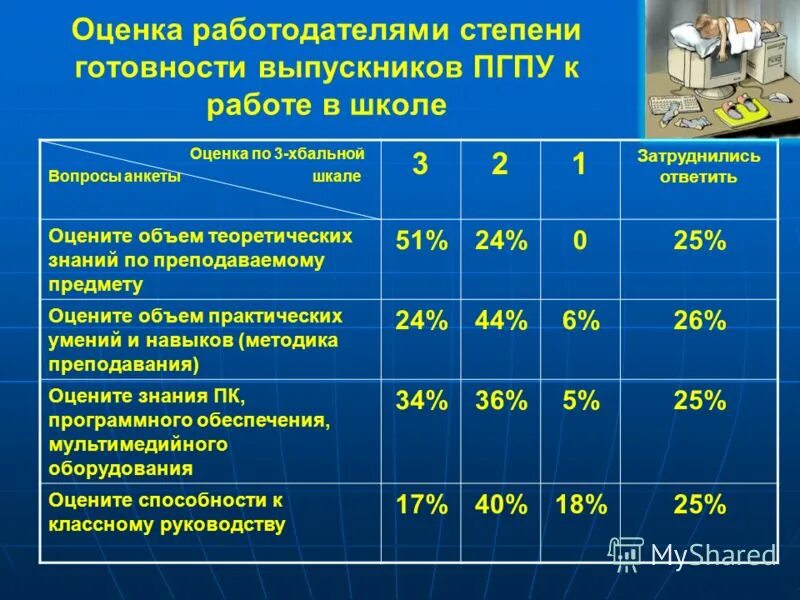 Оценка работодателями степени готовности выпускников ПГПУ к работе в школе

| Оценка по 3-хбальной шкале / Вопросы анкеты | 3 | 2 | 1 | Затруднились ответить |
|---|---|---|---|---|
| Оцените объем теоретических знаний по преподаваемому предмету | 51% | 24% | 0 | 25% |
| Оцените объем практических умений и навыков (методика преподавания) | 24% | 44% | 6% | 26% |
| Оцените знания ПК, программного обеспечения, мультимедийного оборудования | 34% | 36% | 5% | 25% |
| Оцените способности к классному руководству | 17% | 40% | 18% | 25% |

MyShared